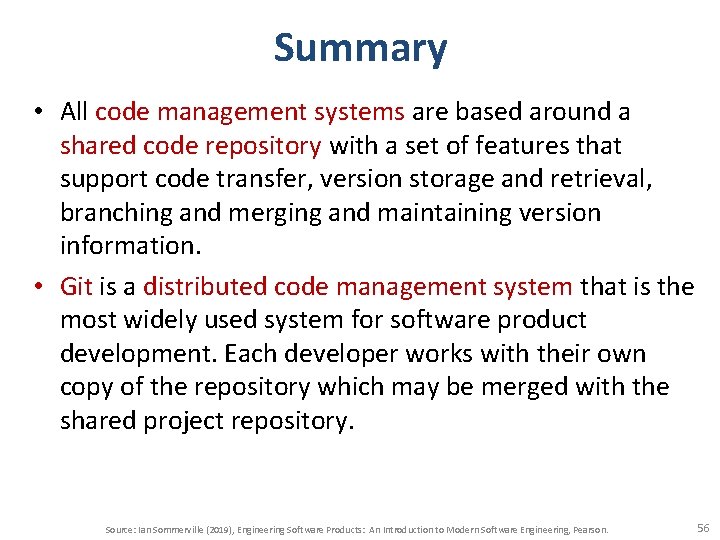 Summary

• All code management systems are based around a shared code repository with a set of features that support code transfer, version storage and retrieval, branching and merging and maintaining version information.

• Git is a distributed code management system that is the most widely used system for software product development. Each developer works with their own copy of the repository which may be merged with the shared project repository.

Source: Ian Sommerville (2019), Engineering Software Products: An Introduction to Modern Software Engineering, Pearson.

56